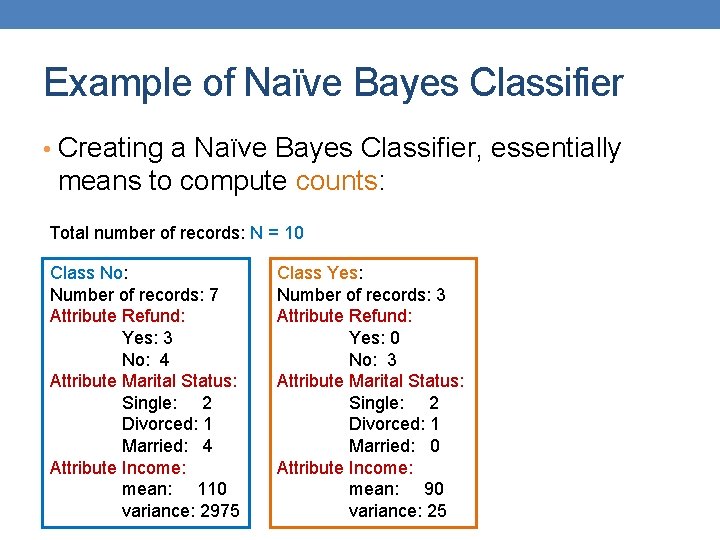 Example of Naïve Bayes Classifier

• Creating a Naïve Bayes Classifier, essentially means to compute counts:

Total number of records: N = 10

Class No:
Number of records: 7
Attribute Refund:
Yes: 3
No: 4
Attribute Marital Status:
Single: 2
Divorced: 1
Married: 4
Attribute Income:
mean: 110
variance: 2975

Class Yes:
Number of records: 3
Attribute Refund:
Yes: 0
No: 3
Attribute Marital Status:
Single: 2
Divorced: 1
Married: 0
Attribute Income:
mean: 90
variance: 25